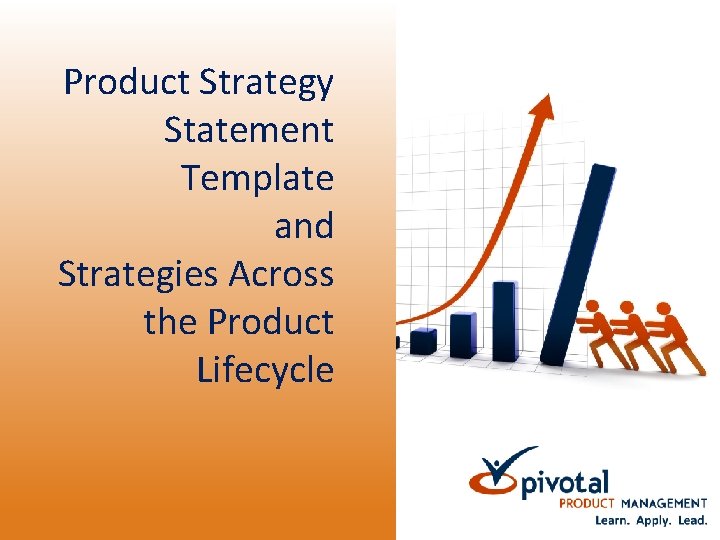 Product Strategy Statement Template and Strategies Across the Product Lifecycle

pivotal
PRODUCT MANAGEMENT
Learn. Apply. Lead.